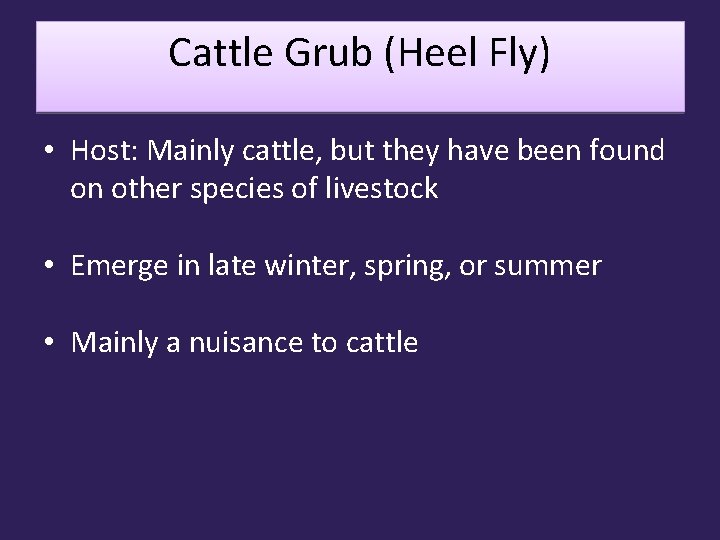 Cattle Grub (Heel Fly)

• Host: Mainly cattle, but they have been found on other species of livestock

• Emerge in late winter, spring, or summer

• Mainly a nuisance to cattle